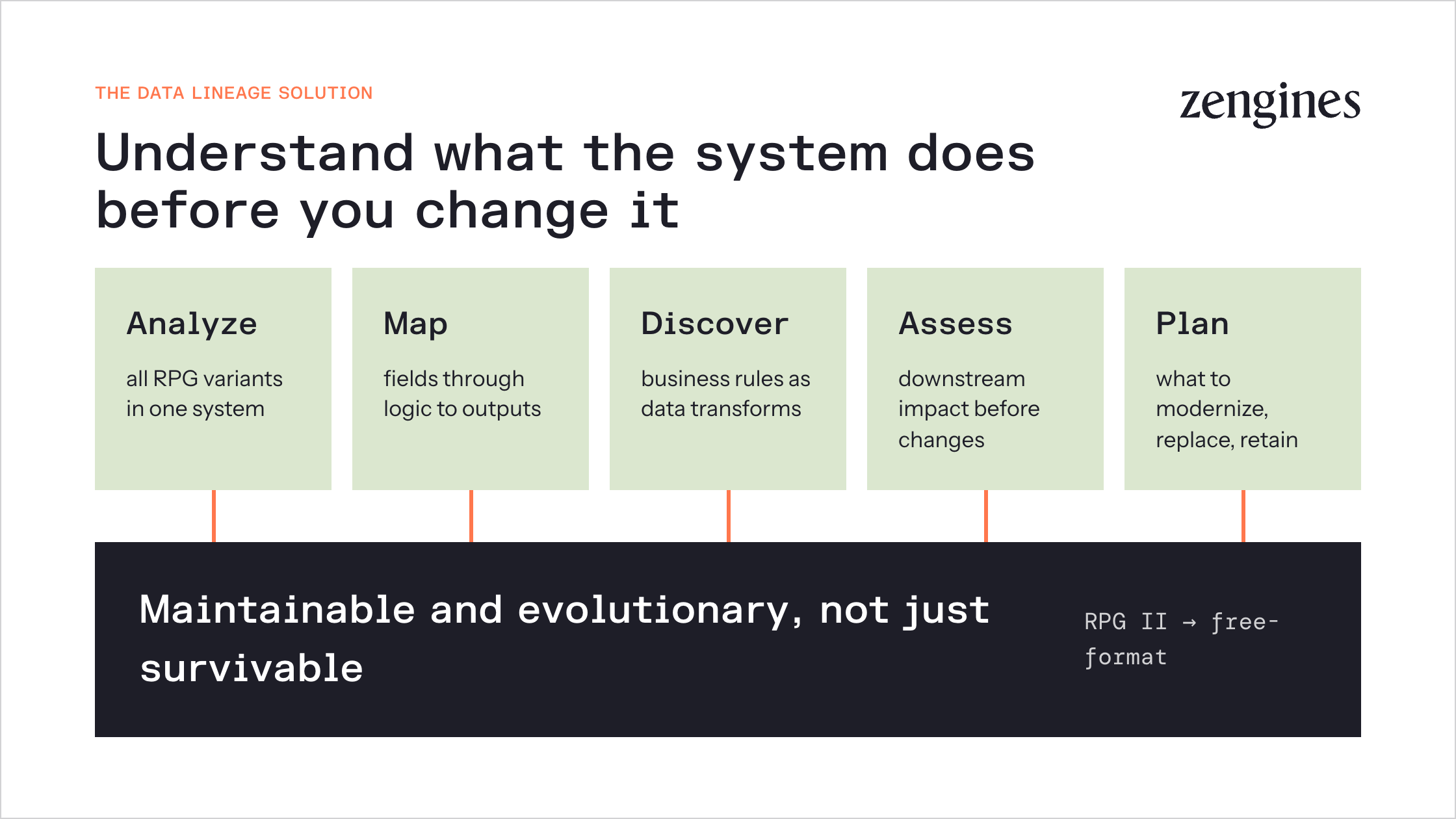 THE DATA LINEAGE SOLUTION

zengines

Understand what the system does before you change it

Analyze

all RPG variants in one system

Map

fields through logic to outputs

Discover

business rules as data transforms

Assess

downstream impact before changes

Plan

what to modernize, replace, retain

Maintainable and evolutionary, not just survivable

RPG II → free-format